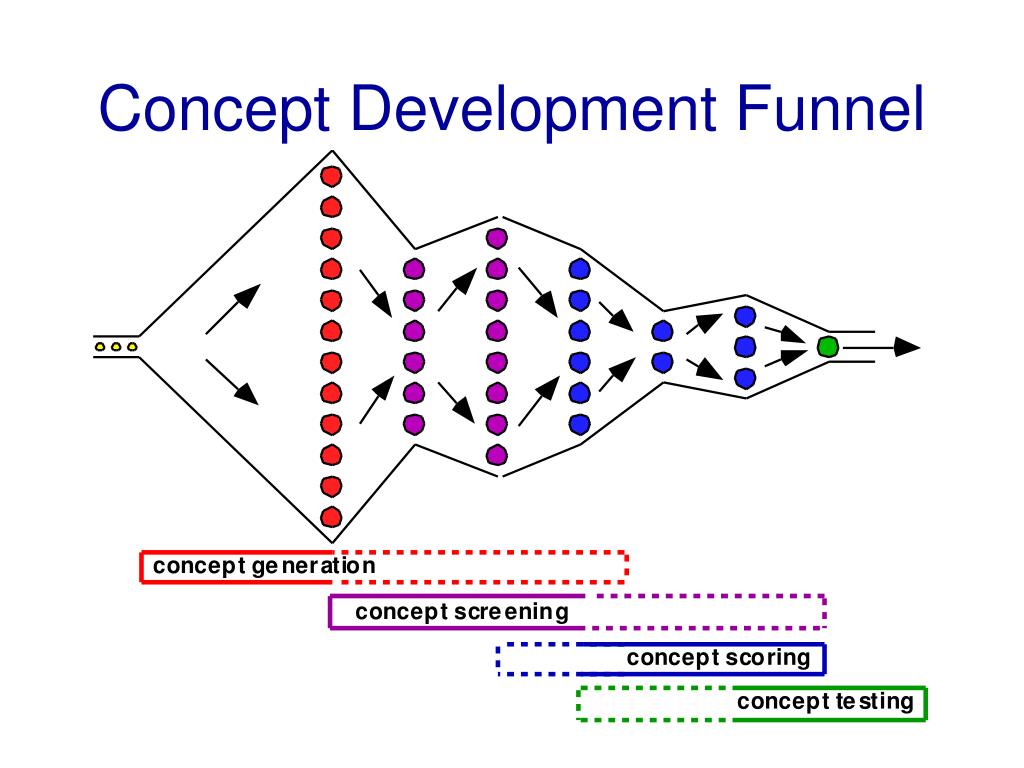 Concept Development Funnel

concept generation

concept screening

concept scoring

concept testing